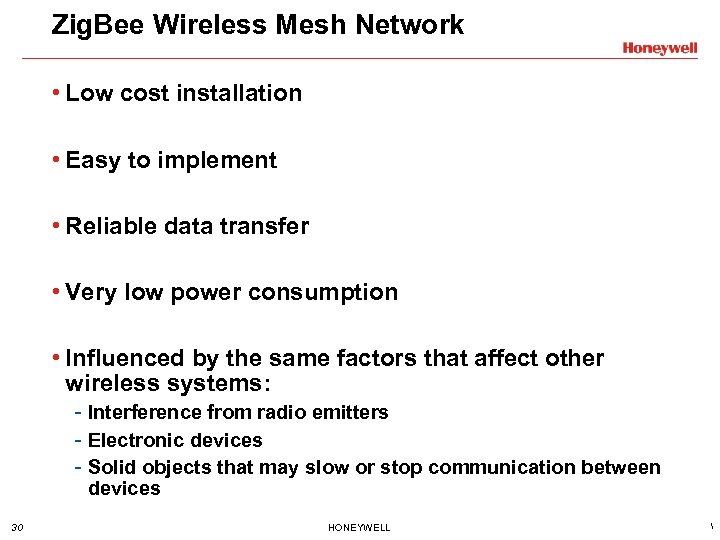 ZigBee Wireless Mesh Network

Honeywell

• Low cost installation

• Easy to implement

• Reliable data transfer

• Very low power consumption

• Influenced by the same factors that affect other wireless systems:
- Interference from radio emitters
- Electronic devices
- Solid objects that may slow or stop communication between devices

30 HONEYWELL